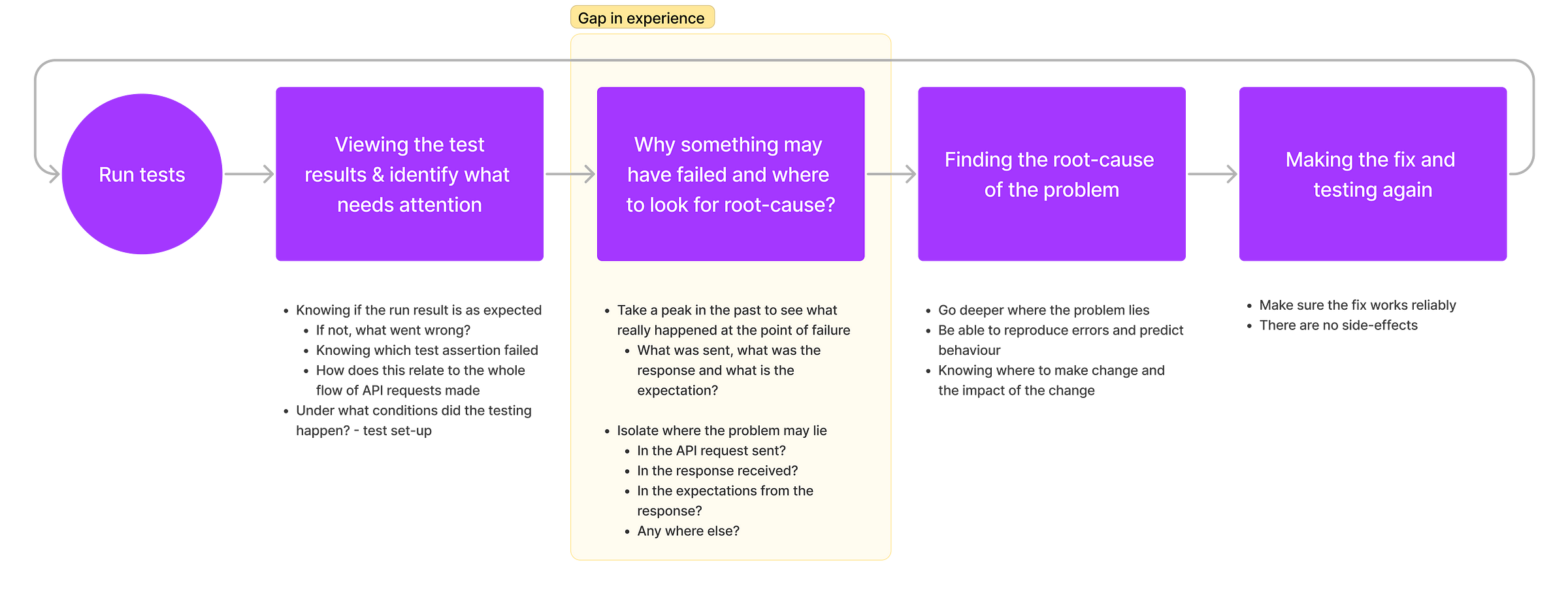 Gap in experience

Run tests

Viewing the test results & identify what needs attention

Why something may have failed and where to look for root-cause?

Finding the root-cause of the problem

Making the fix and testing again

- Knowing if the run result is as expected
  - If not, what went wrong?
  - Knowing which test assertion failed
  - How does this relate to the whole flow of API requests made
- Under what conditions did the testing happen? - test set-up

- Take a peak in the past to see what really happened at the point of failure
  - What was sent, what was the response and what is the expectation?

- Isolate where the problem may lie
  - In the API request sent?
  - In the response received?
  - In the expectations from the response?
  - Any where else?

- Go deeper where the problem lies
- Be able to reproduce errors and predict behaviour
- Knowing where to make change and the impact of the change

- Make sure the fix works reliably
- There are no side-effects